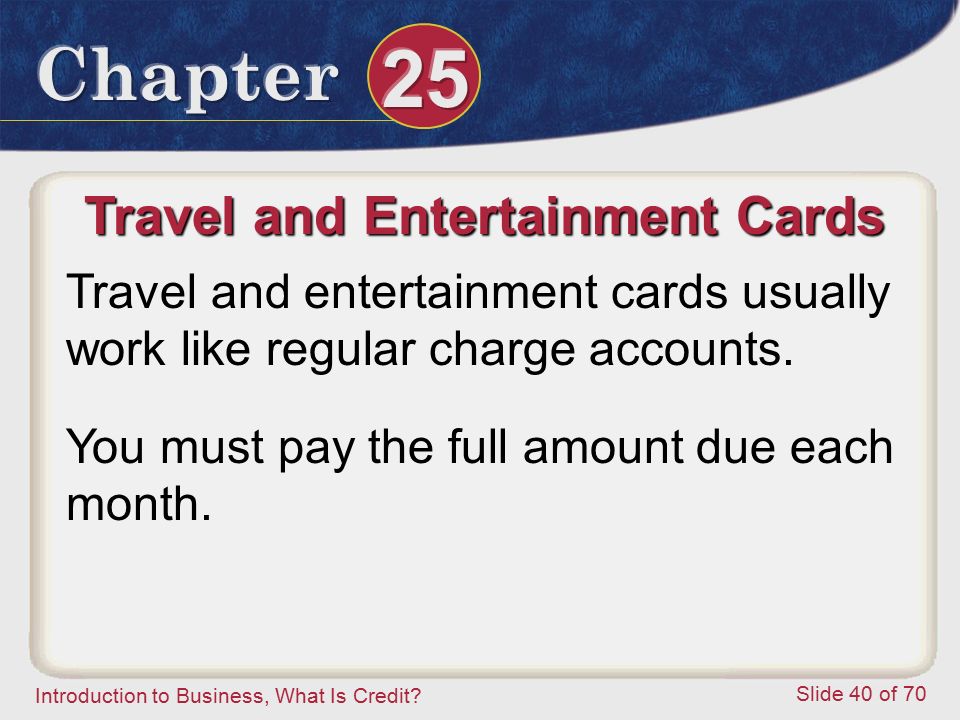 Chapter 25

Travel and Entertainment Cards

Travel and entertainment cards usually work like regular charge accounts.

You must pay the full amount due each month.

Introduction to Business, What Is Credit?

Slide 40 of 70